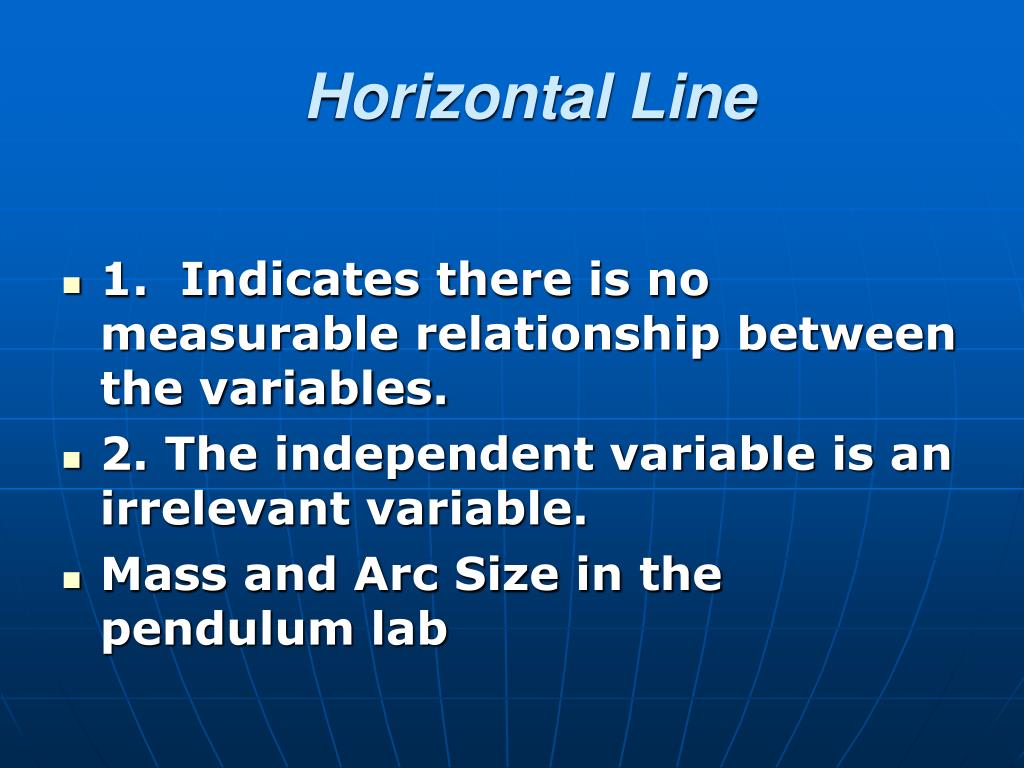 Horizontal Line

- 1. Indicates there is no measurable relationship between the variables.
- 2. The independent variable is an irrelevant variable.
- Mass and Arc Size in the pendulum lab